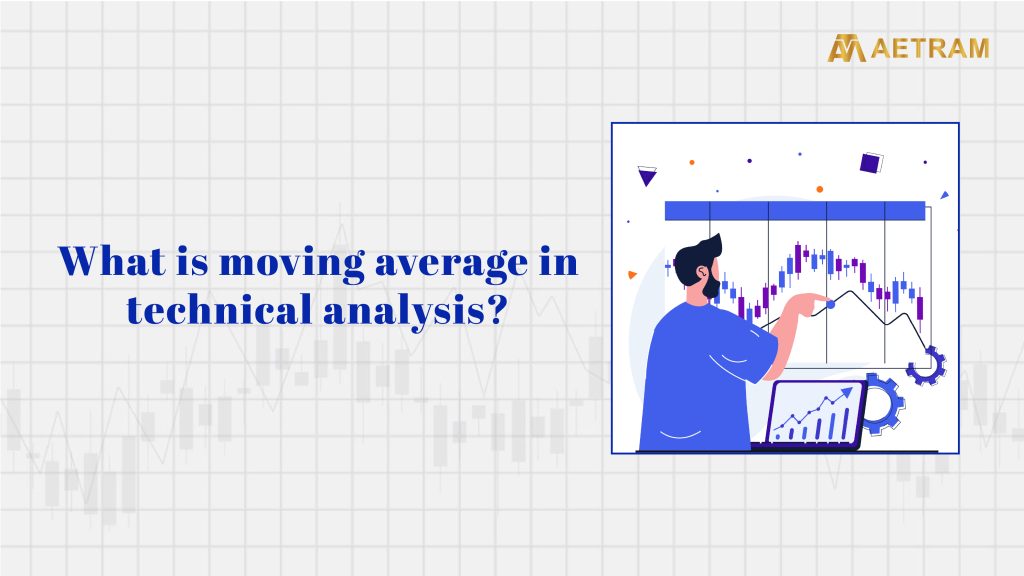 AETRAM

What is moving average in technical analysis?